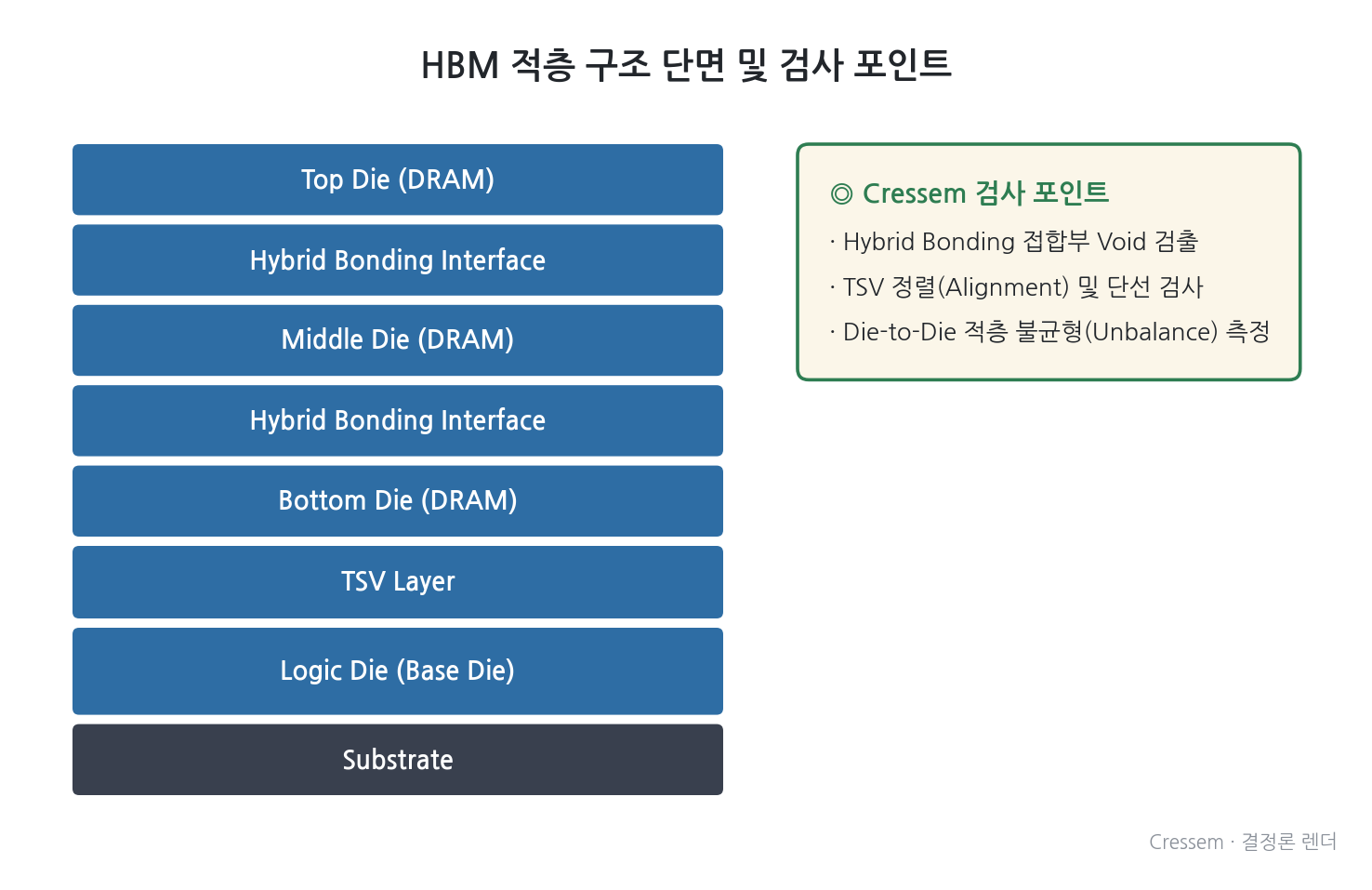 HBM 적층 구조 단면 및 검사 포인트

Top Die (DRAM)

Hybrid Bonding Interface

Middle Die (DRAM)

Hybrid Bonding Interface

Bottom Die (DRAM)

TSV Layer

Logic Die (Base Die)

Substrate

◎ Cressem 검사 포인트

· Hybrid Bonding 접합부 Void 검출

· TSV 정렬(Alignment) 및 단선 검사

· Die-to-Die 적층 불균형(Unbalance) 측정

Cressem · 결정론 렌더